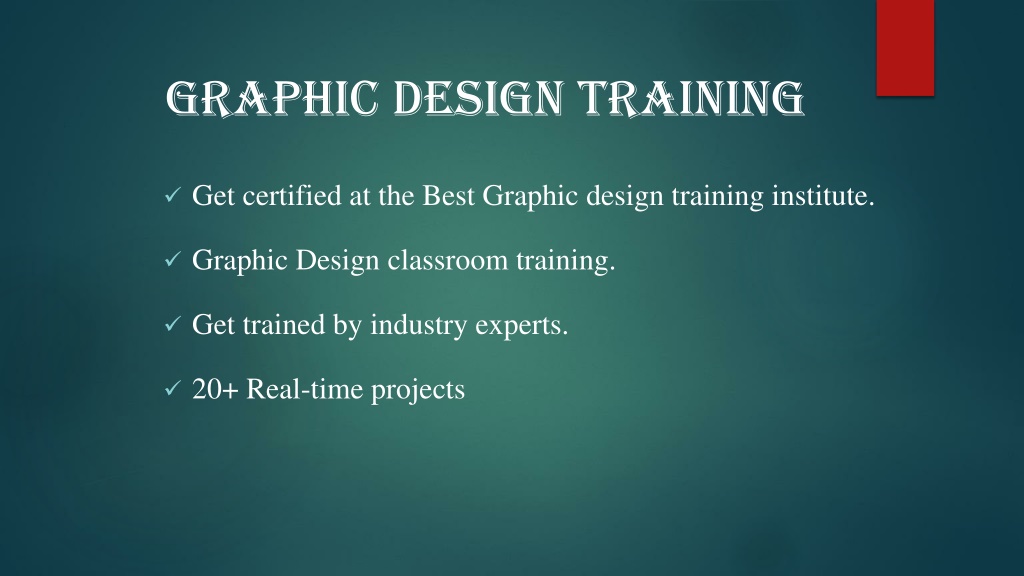 GRAPHIC DESIGN TRAINING

✓ Get certified at the Best Graphic design training institute.

✓ Graphic Design classroom training.

✓ Get trained by industry experts.

✓ 20+ Real-time projects